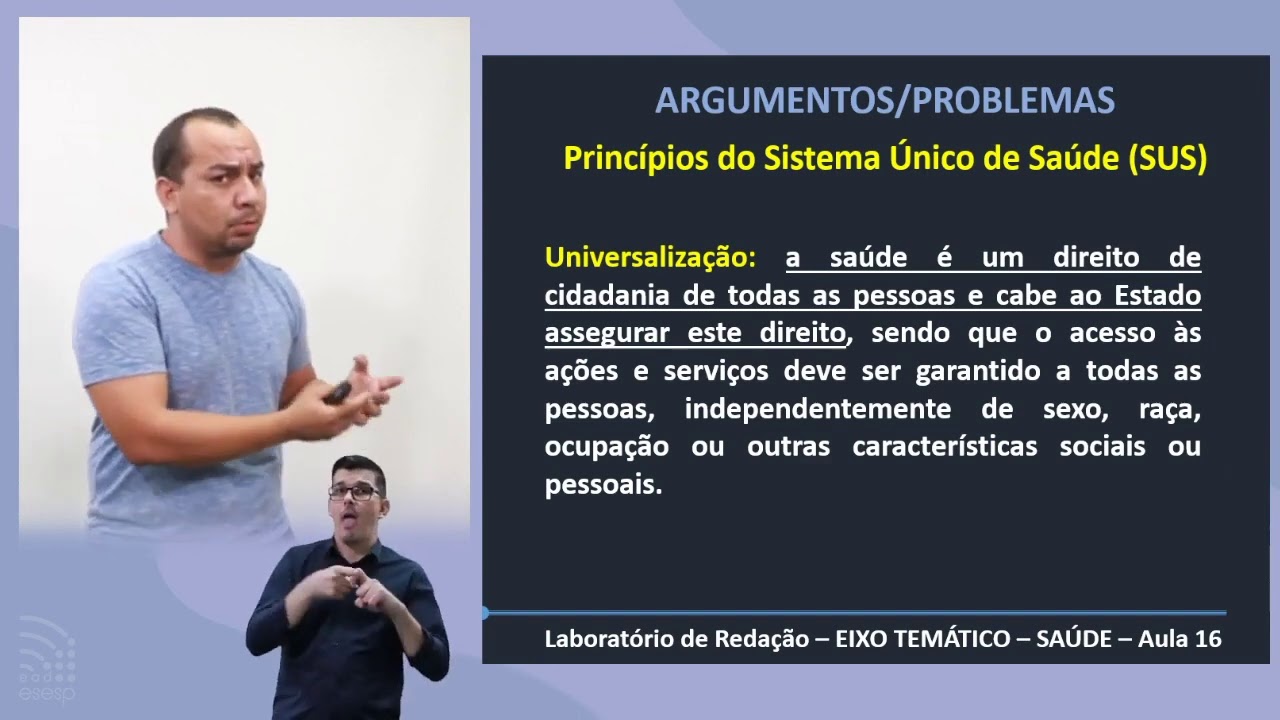 ARGUMENTOS/PROBLEMAS

Princípios do Sistema Único de Saúde (SUS)

Universalização: a saúde é um direito de cidadania de todas as pessoas e cabe ao Estado assegurar este direito, sendo que o acesso às ações e serviços deve ser garantido a todas as pessoas, independentemente de sexo, raça, ocupação ou outras características sociais ou pessoais.

Laboratório de Redação – EIXO TEMÁTICO – SAÚDE – Aula 16

ead esesp